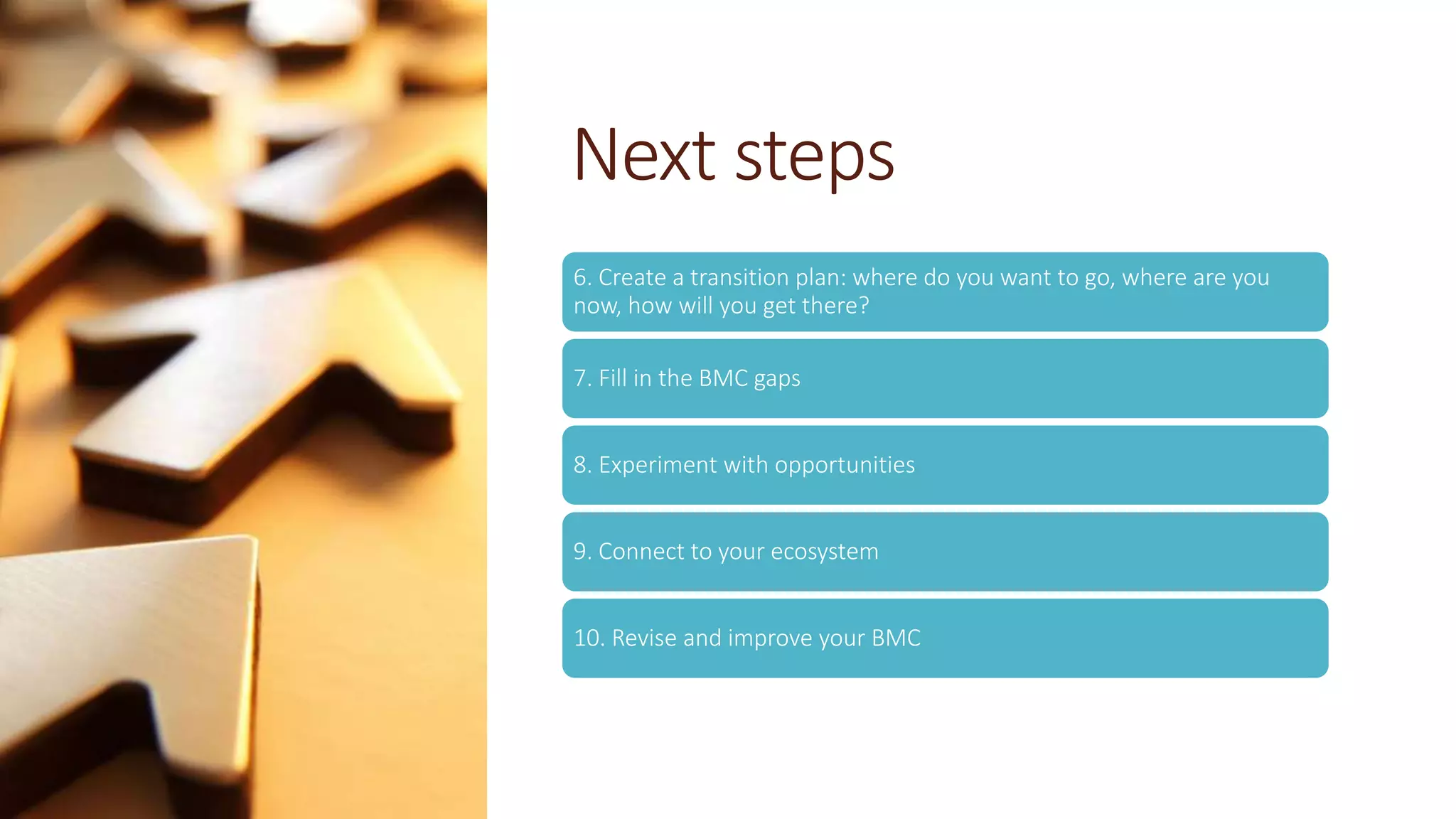 Next steps

6. Create a transition plan: where do you want to go, where are you now, how will you get there?

7. Fill in the BMC gaps

8. Experiment with opportunities

9. Connect to your ecosystem

10. Revise and improve your BMC